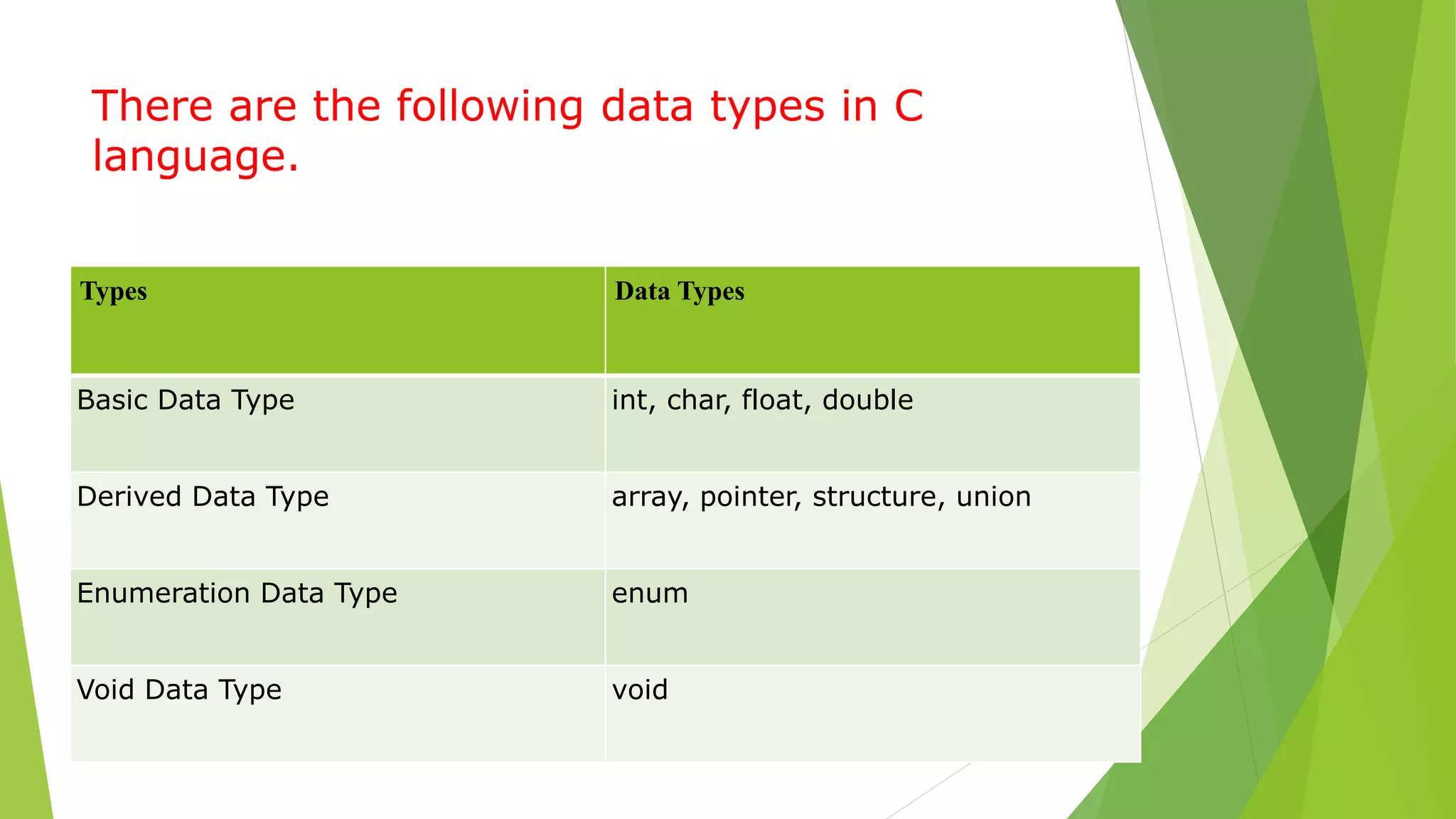 There are the following data types in C language.

| Types | Data Types |
|---|---|
| Basic Data Type | int, char, float, double |
| Derived Data Type | array, pointer, structure, union |
| Enumeration Data Type | enum |
| Void Data Type | void |